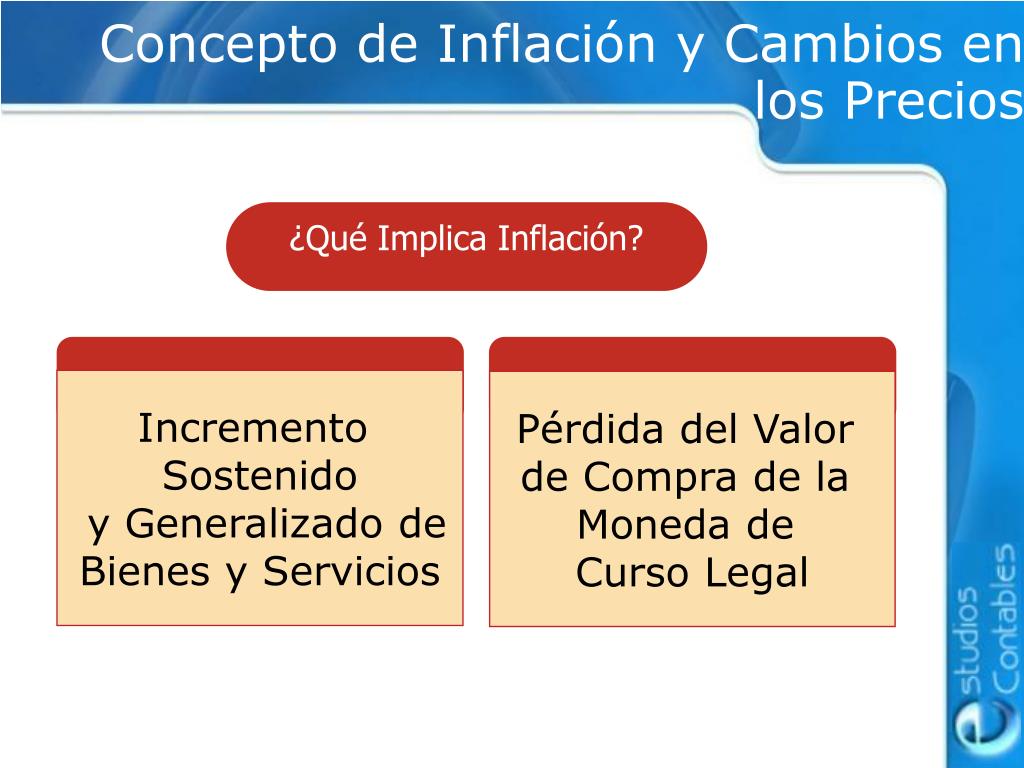 Concepto de Inflación y Cambios en los Precios

¿Qué Implica Inflación?

Incremento Sostenido y Generalizado de Bienes y Servicios

Pérdida del Valor de Compra de la Moneda de Curso Legal

estudios Contables